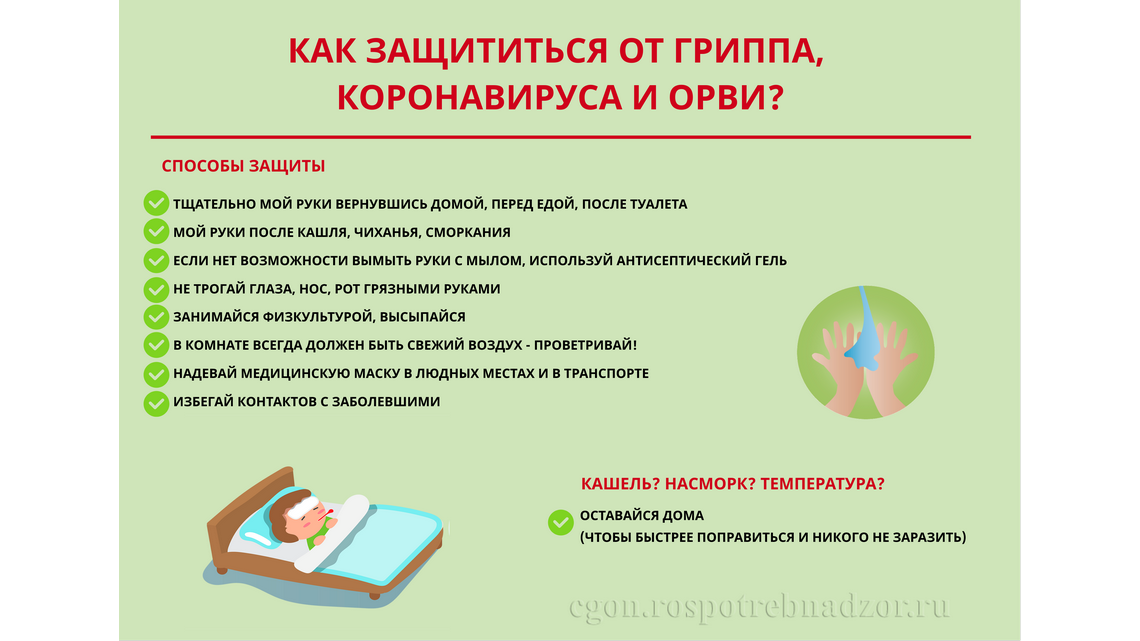 КАК ЗАЩИТИТЬСЯ ОТ ГРИППА, КОРОНАВИРУСА И ОРВИ?

СПОСОБЫ ЗАЩИТЫ

ТЩАТЕЛЬНО МОЙ РУКИ ВЕРНУВШИСЬ ДОМОЙ, ПЕРЕД ЕДОЙ, ПОСЛЕ ТУАЛЕТА
МОЙ РУКИ ПОСЛЕ КАШЛЯ, ЧИХАНЬЯ, СМОРКАНИЯ
ЕСЛИ НЕТ ВОЗМОЖНОСТИ ВЫМЫТЬ РУКИ С МЫЛОМ, ИСПОЛЬЗУЙ АНТИСЕПТИЧЕСКИЙ ГЕЛЬ
НЕ ТРОГАЙ ГЛАЗА, НОС, РОТ ГРЯЗНЫМИ РУКАМИ
ЗАНИМАЙСЯ ФИЗКУЛЬТУРОЙ, ВЫСЫПАЙСЯ
В КОМНАТЕ ВСЕГДА ДОЛЖЕН БЫТЬ СВЕЖИЙ ВОЗДУХ - ПРОВЕТРИВАЙ!
НАДЕВАЙ МЕДИЦИНСКУЮ МАСКУ В ЛЮДНЫХ МЕСТАХ И В ТРАНСПОРТЕ
ИЗБЕГАЙ КОНТАКТОВ С ЗАБОЛЕВШИМИ

КАШЕЛЬ? НАСМОРК? ТЕМПЕРАТУРА?

ОСТАВАЙСЯ ДОМА
(ЧТОБЫ БЫСТРЕЕ ПОПРАВИТЬСЯ И НИКОГО НЕ ЗАРАЗИТЬ)

cgon.rospotrebnadzor.ru